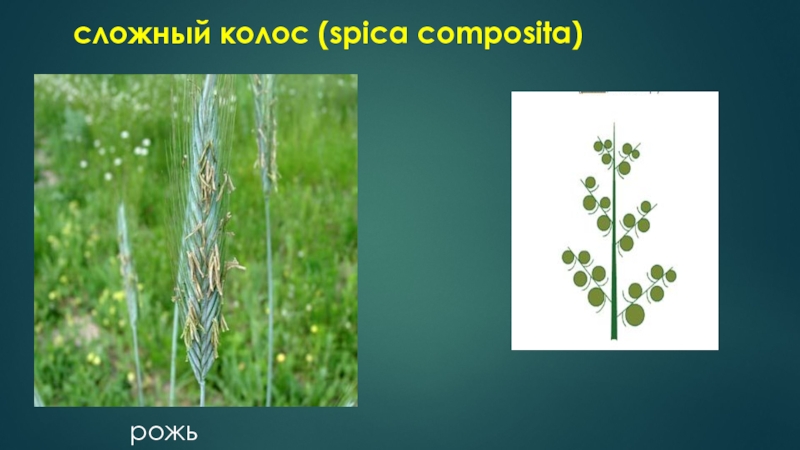 сложный колос (spica composita)

рожь